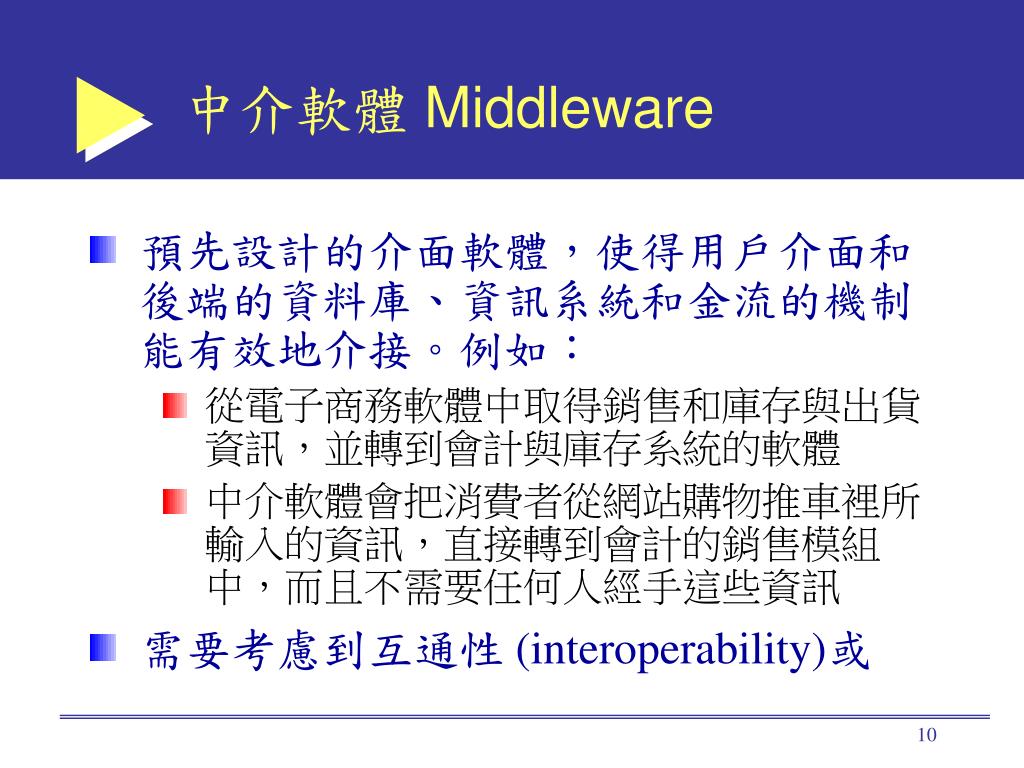 中介軟體 Middleware

預先設計的介面軟體，使得用戶介面和後端的資料庫、資訊系統和金流的機制能有效地介接。例如：

從電子商務軟體中取得銷售和庫存與出貨資訊，並轉到會計與庫存系統的軟體

中介軟體會把消費者從網站購物推車裡所輸入的資訊，直接轉到會計的銷售模組中，而且不需要任何人經手這些資訊

需要考慮到互通性 (interoperability)或

10